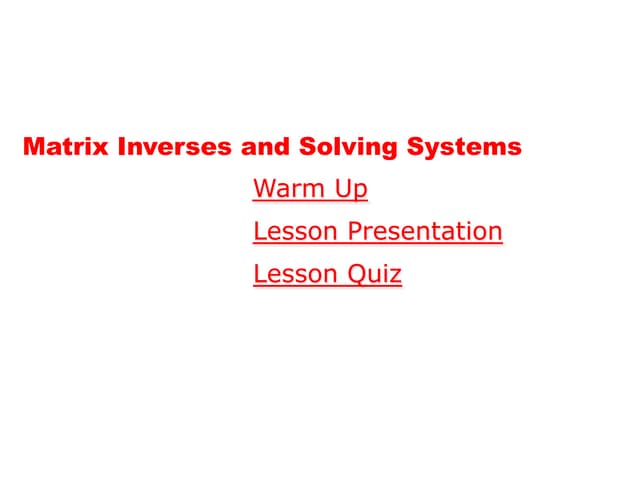 Matrix Inverses and Solving Systems

Warm Up

Lesson Presentation

Lesson Quiz